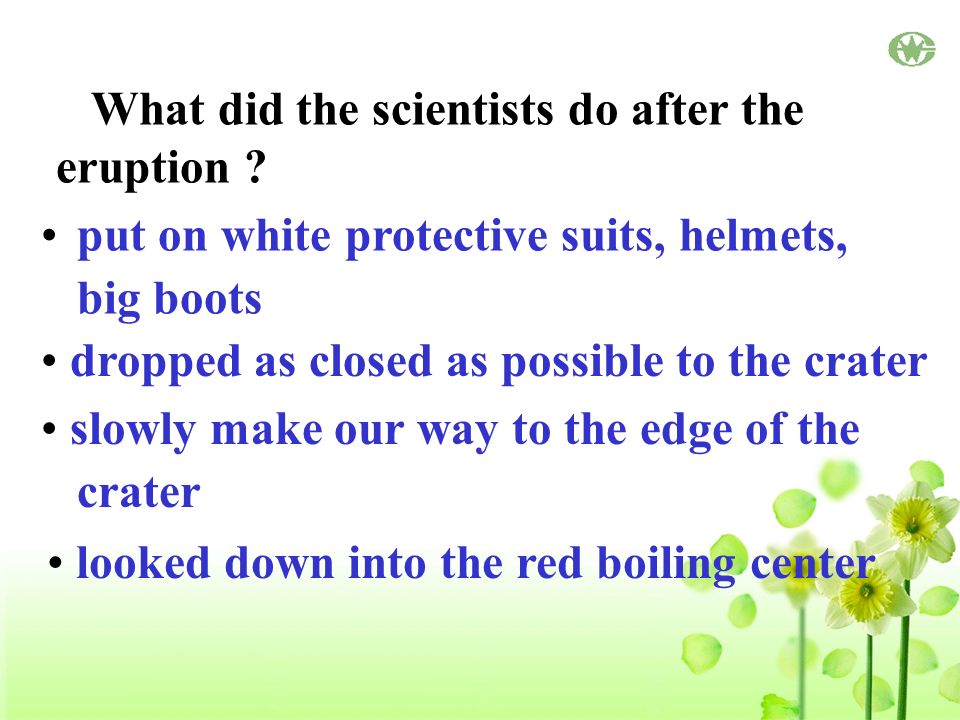 What did the scientists do after the eruption ?

• put on white protective suits, helmets, big boots

• dropped as closed as possible to the crater

• slowly make our way to the edge of the crater

• looked down into the red boiling center